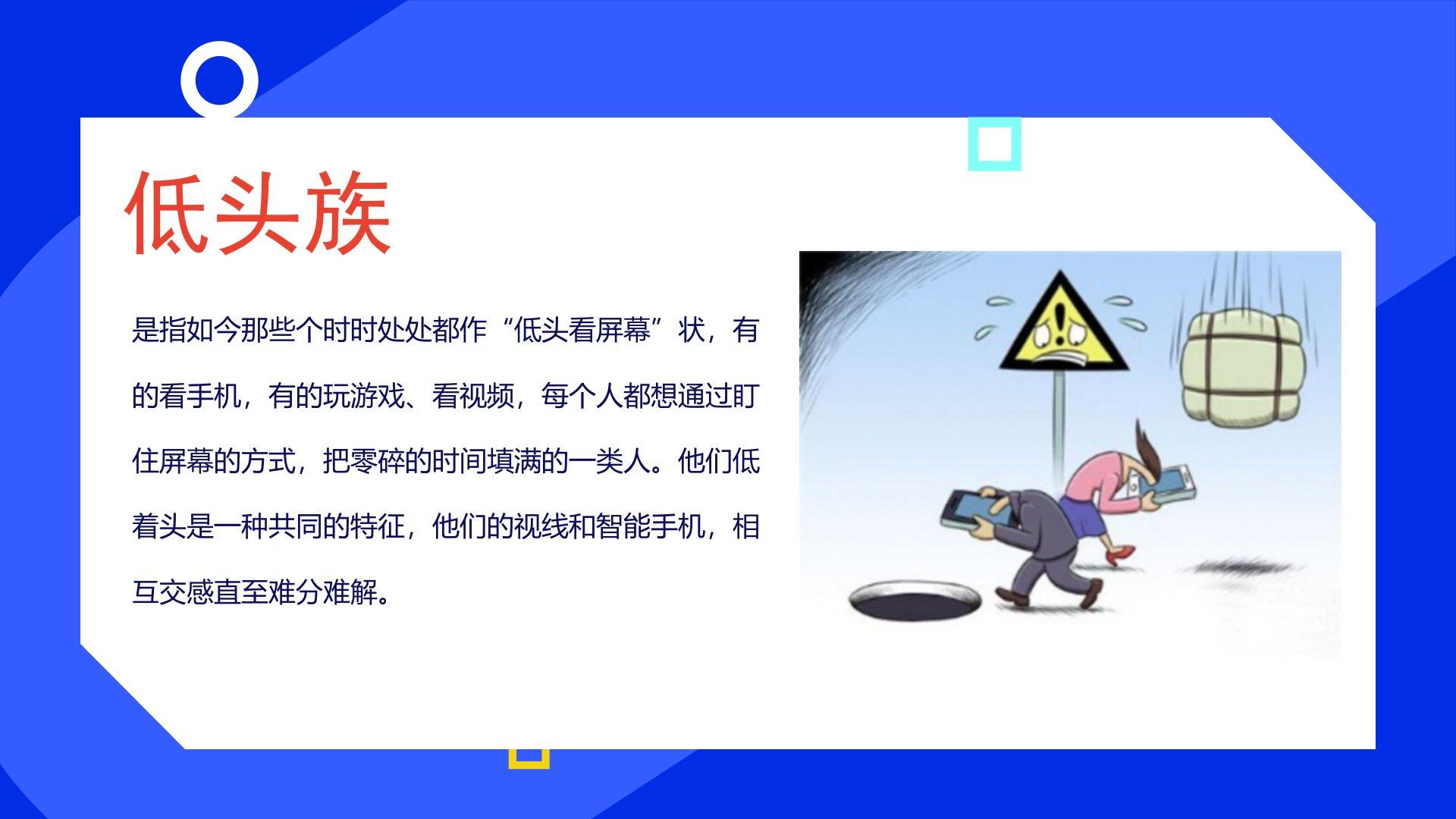 低头族

是指如今那些个时时处处都作“低头看屏幕”状，有的看手机，有的玩游戏、看视频，每个人都想通过盯住屏幕的方式，把零碎的时间填满的一类人。他们低着头是一种共同的特征，他们的视线和智能手机，相互交感直至难分难解。